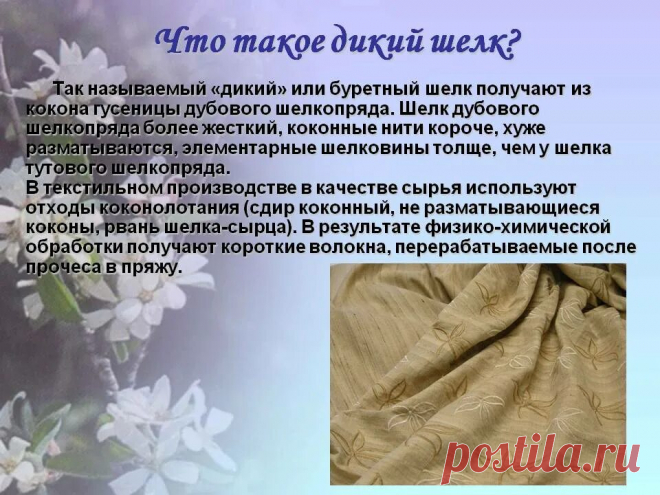 Что такое дикий шелк?

Так называемый «дикий» или буретный шелк получают из кокона гусеницы дубового шелкопряда. Шелк дубового шелкопряда более жесткий, коконные нити короче, хуже разматываются, элементарные шелковины толще, чем у шелка тутового шелкопряда.
В текстильном производстве в качестве сырья используют отходы коконолотания (сдир коконный, не разматывающиеся коконы, рвань шелка-сырца). В результате физико-химической обработки получают короткие волокна, перерабатываемые после прочеса в пряжу.

postila.ru